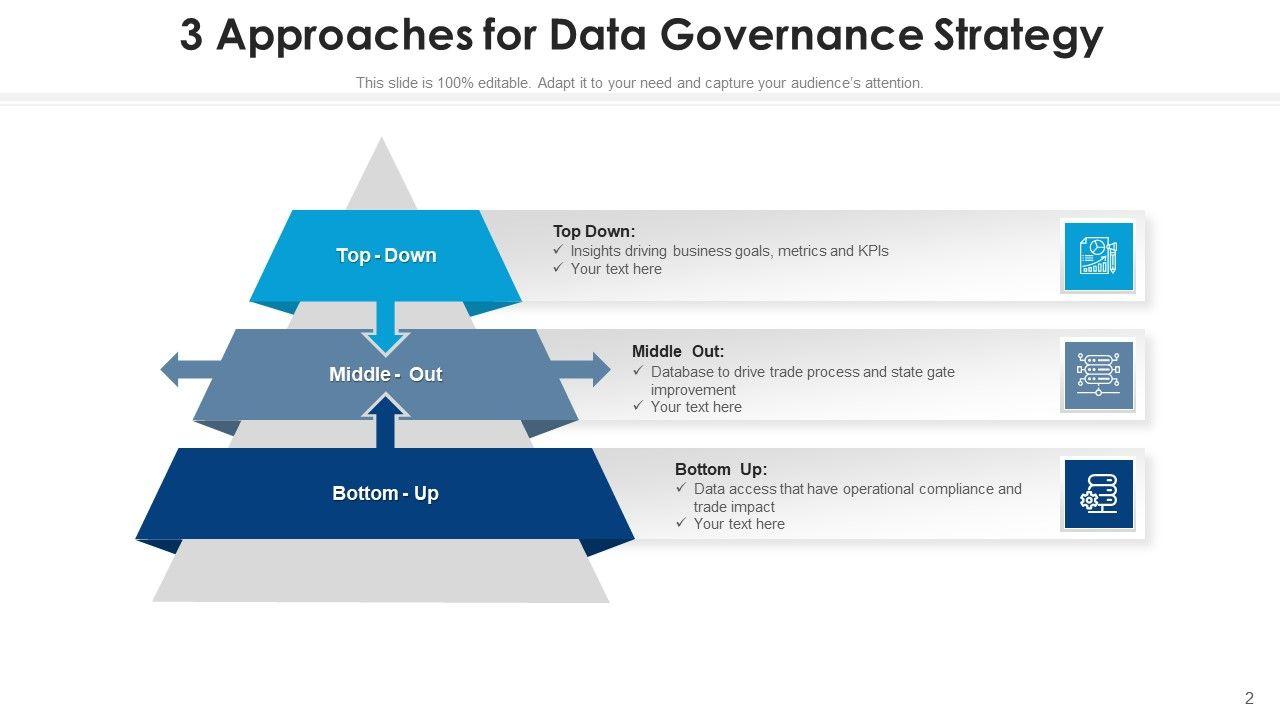 3 Approaches for Data Governance Strategy

This slide is 100% editable. Adapt it to your need and capture your audience's attention.

Top - Down

Top Down:
✓ Insights driving business goals, metrics and KPIs
✓ Your text here

Middle - Out

Middle Out:
✓ Database to drive trade process and state gate improvement
✓ Your text here

Bottom - Up

Bottom Up:
✓ Data access that have operational compliance and trade impact
✓ Your text here

2